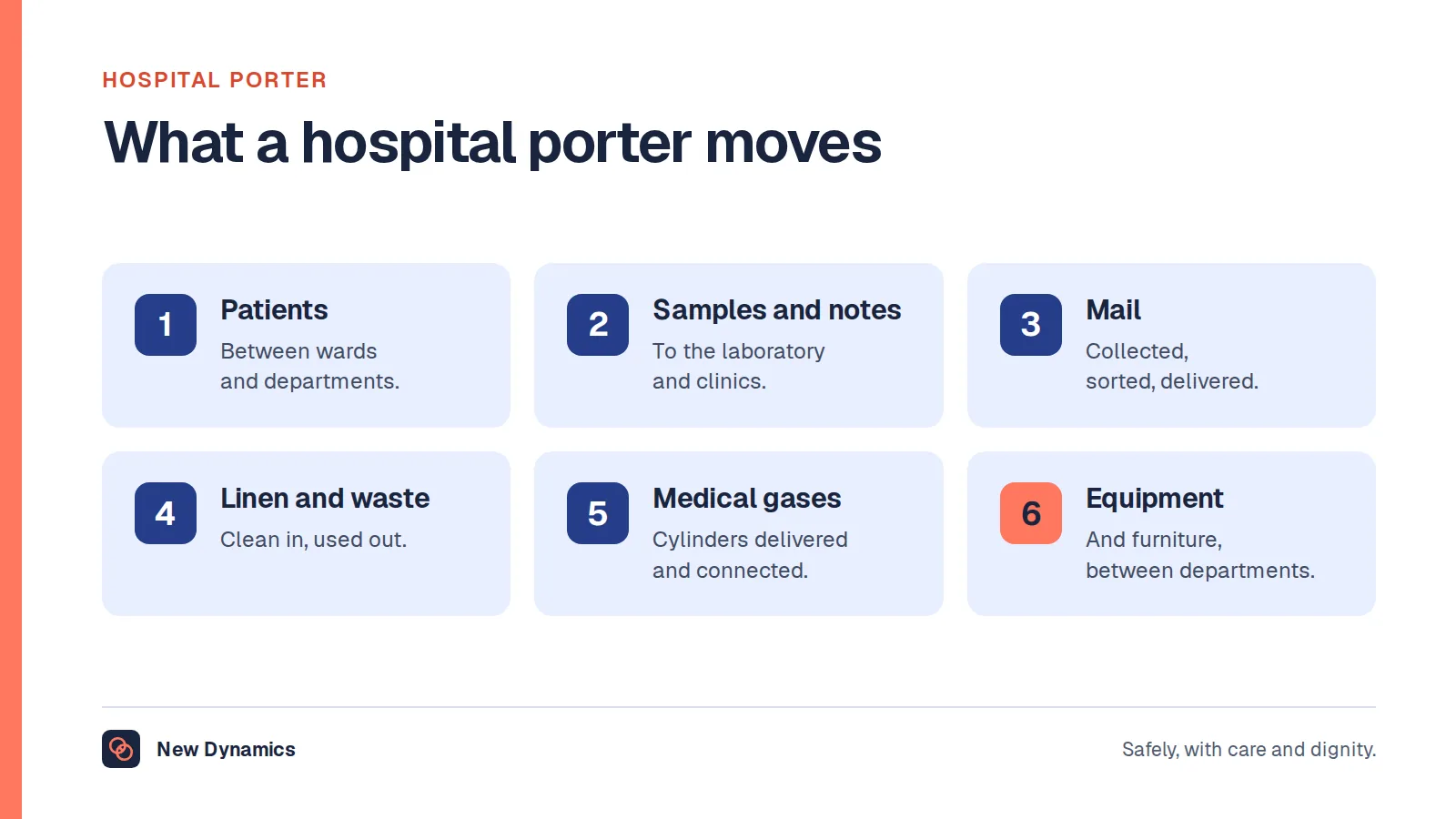 HOSPITAL PORTER

What a hospital porter moves

1
Patients
Between wards and departments.

2
Samples and notes
To the laboratory and clinics.

3
Mail
Collected, sorted, delivered.

4
Linen and waste
Clean in, used out.

5
Medical gases
Cylinders delivered and connected.

6
Equipment
And furniture, between departments.

New Dynamics

Safely, with care and dignity.